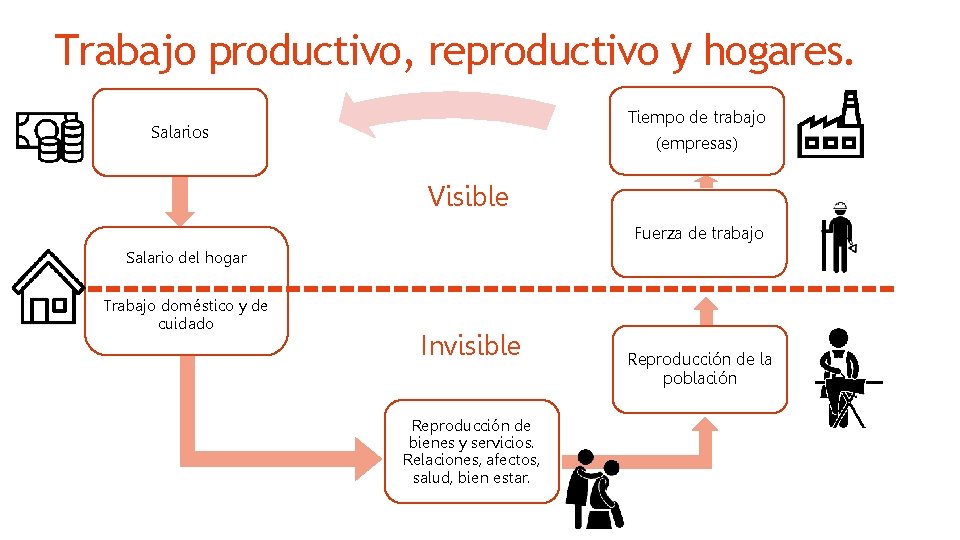 Trabajo productivo, reproductivo y hogares.

Salarios

Tiempo de trabajo (empresas)

Visible

Fuerza de trabajo

Salario del hogar

Trabajo doméstico y de cuidado

Invisible

Reproducción de la población

Reproducción de bienes y servicios. Relaciones, afectos, salud, bien estar.